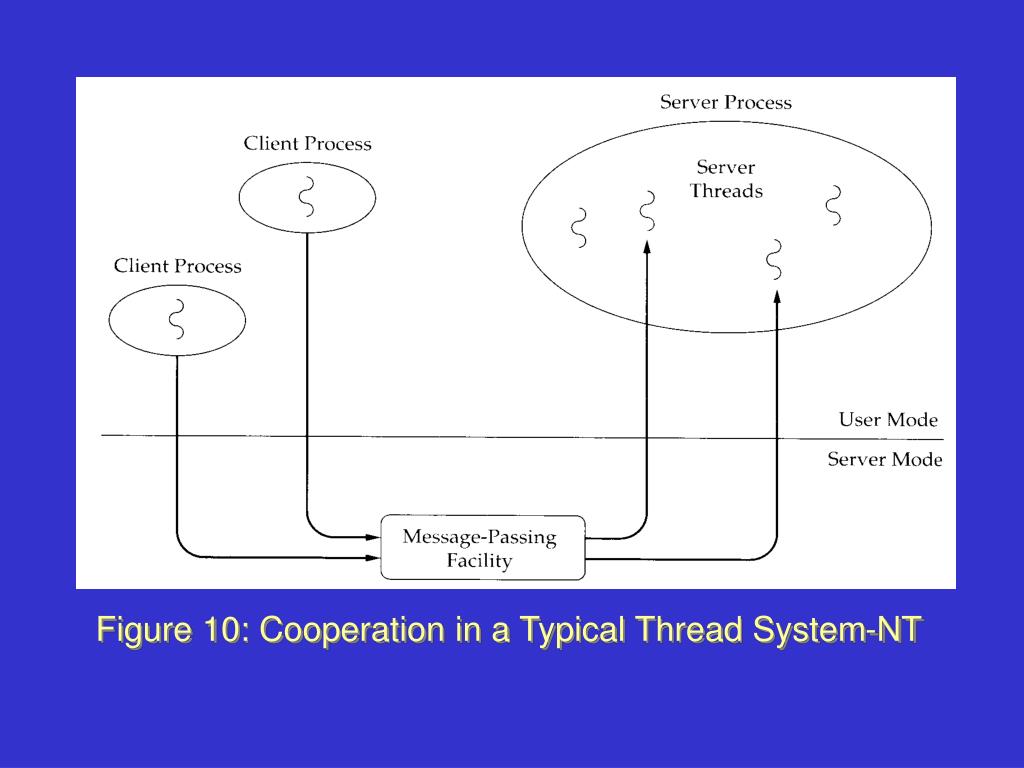 Server Process

Client Process

Server Threads

Client Process

User Mode

Server Mode

Message-Passing Facility

Figure 10: Cooperation in a Typical Thread System-NT